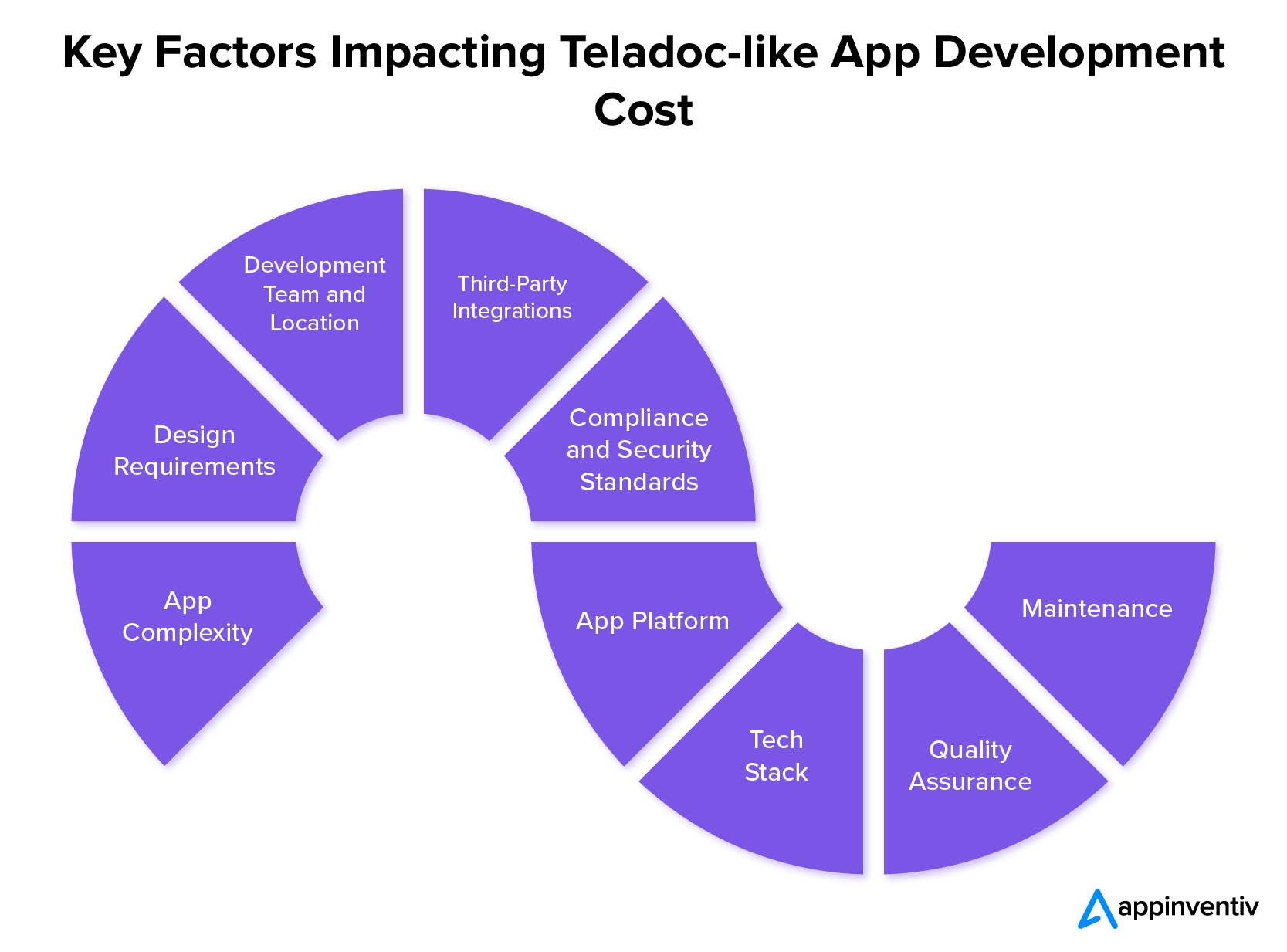 Key Factors Impacting Teladoc-like App Development Cost

App Complexity

Design Requirements

Development Team and Location

Third-Party Integrations

Compliance and Security Standards

App Platform

Tech Stack

Quality Assurance

Maintenance

appinventiv